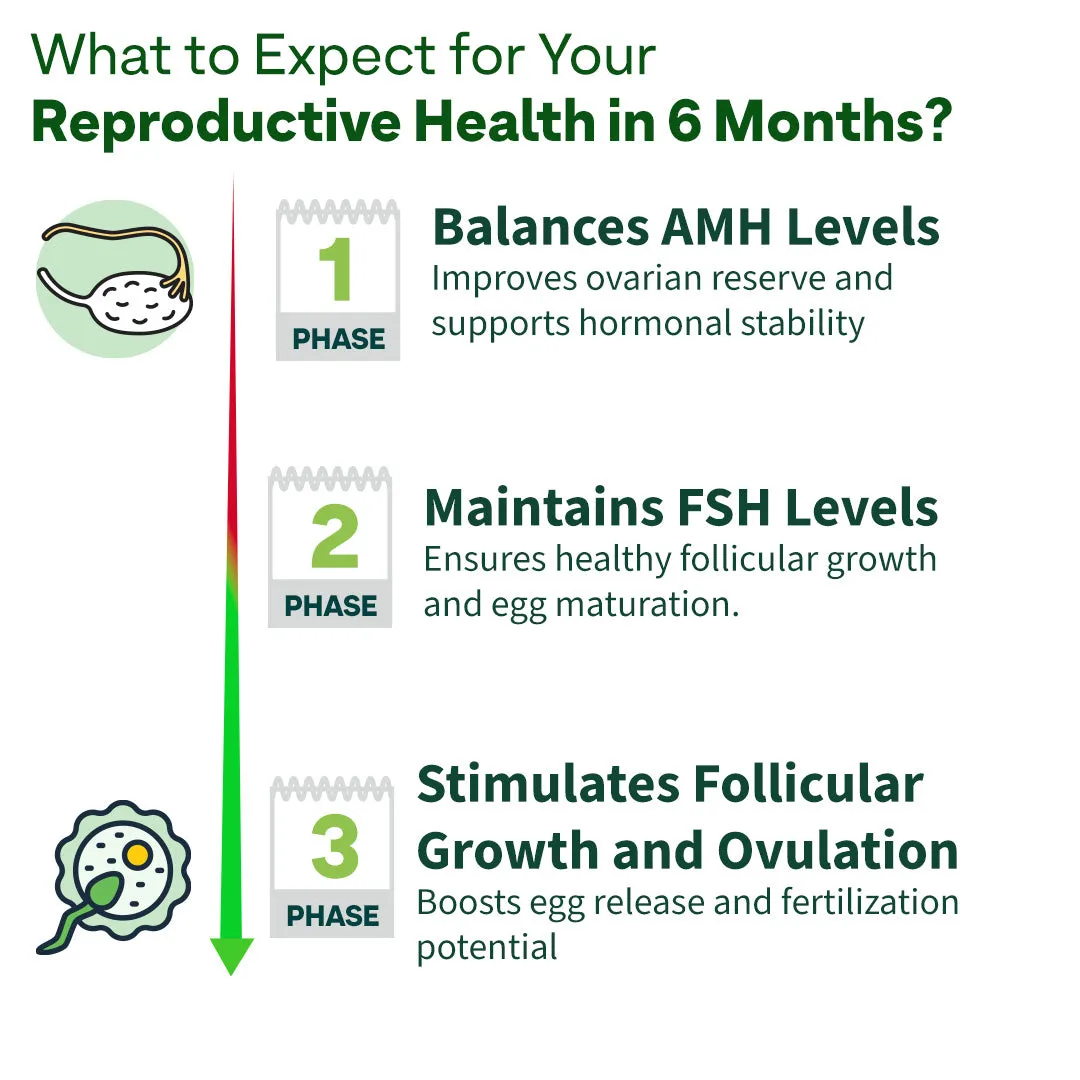 What to Expect for Your
Reproductive Health in 6 Months?

1
PHASE

Balances AMH Levels
Improves ovarian reserve and supports hormonal stability

2
PHASE

Maintains FSH Levels
Ensures healthy follicular growth and egg maturation.

3
PHASE

Stimulates Follicular Growth and Ovulation
Boosts egg release and fertilization potential